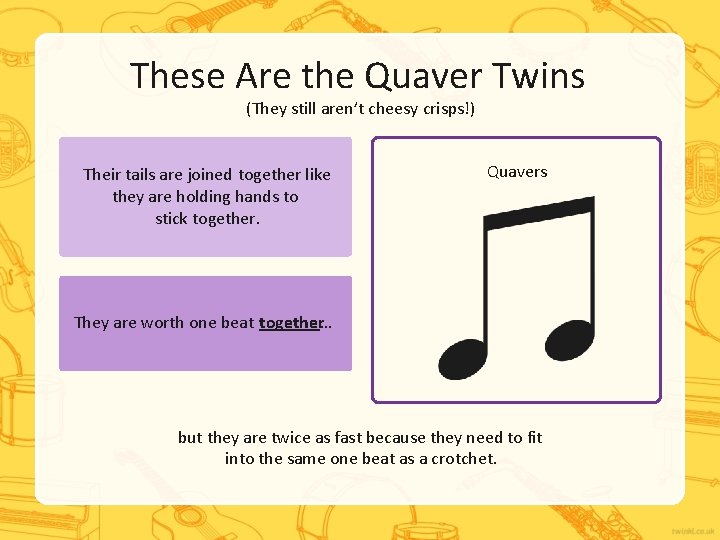 These Are the Quaver Twins
(They still aren't cheesy crisps!)

Their tails are joined together like they are holding hands to stick together.

They are worth one beat together..

Quavers

but they are twice as fast because they need to fit into the same one beat as a crotchet.

twinkl.co.uk